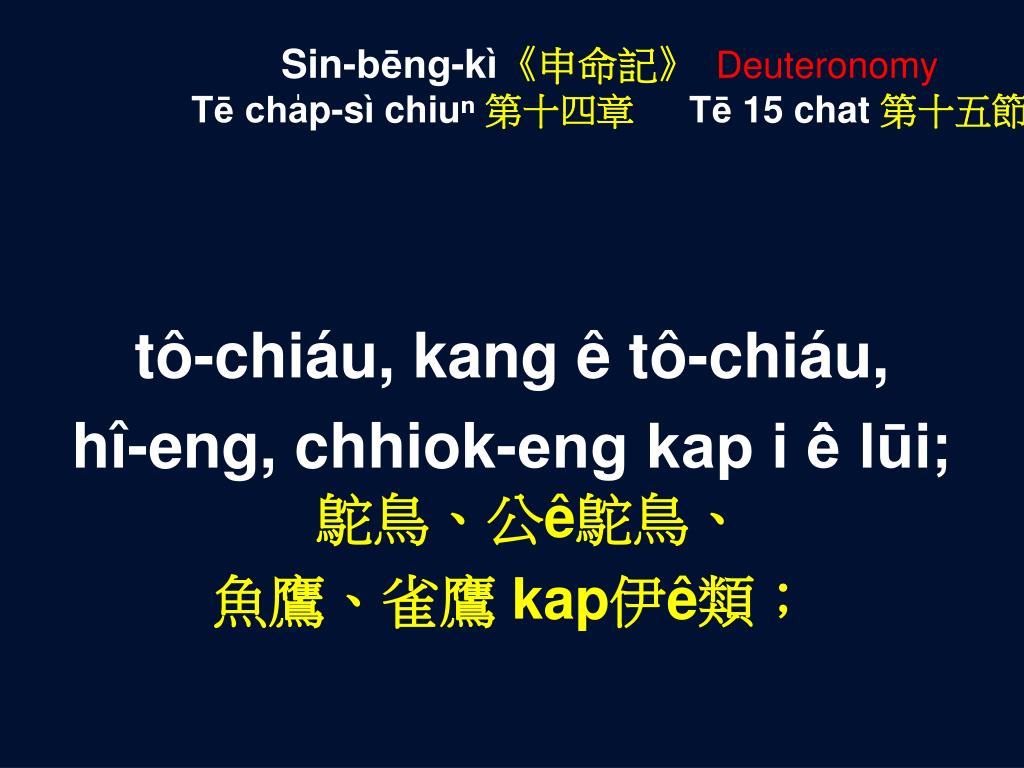 Sin-bēng-kì《申命記》 Deuteronomy
Tē cha̍p-sì chiuⁿ 第十四章 Tē 15 chat 第十五節

tô-chiáu, kang ê tô-chiáu,
hî-eng, chhiok-eng kap i ê lūi;
鴕鳥、公ê鴕鳥、
魚鷹、雀鷹 kap伊ê類；